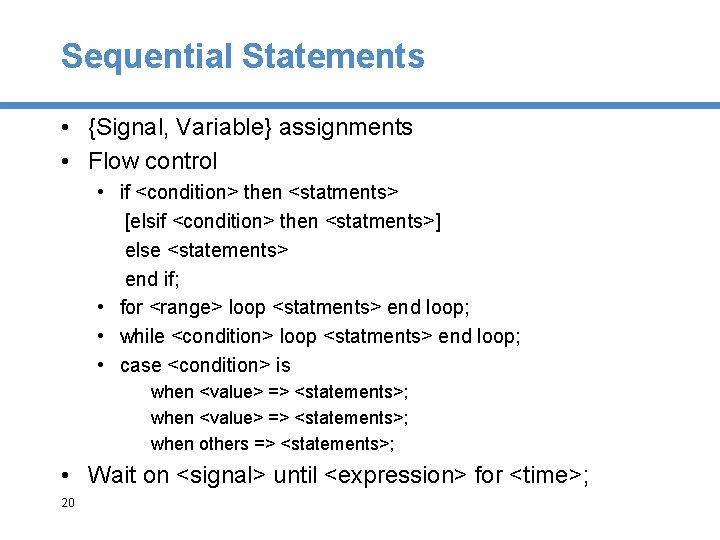 Sequential Statements

• {Signal, Variable} assignments
• Flow control
  • if <condition> then <statments>
    [elsif <condition> then <statments>]
    else <statements>
    end if;
  • for <range> loop <statments> end loop;
  • while <condition> loop <statments> end loop;
  • case <condition> is
      when <value> => <statements>;
      when <value> => <statements>;
      when others => <statements>;
• Wait on <signal> until <expression> for <time>;

20